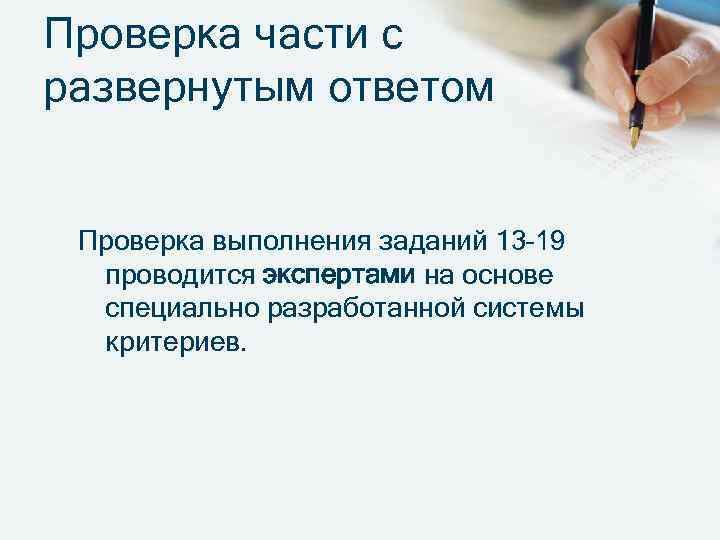 Проверка части с развернутым ответом

Проверка выполнения заданий 13-19 проводится экспертами на основе специально разработанной системы критериев.